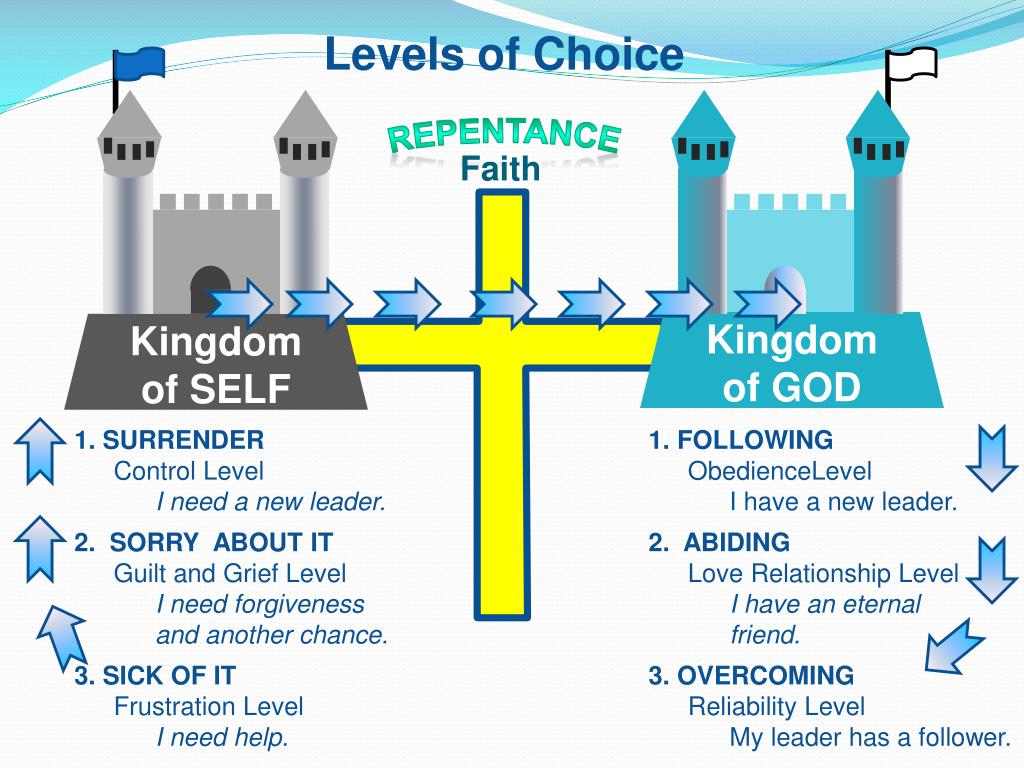 Levels of Choice

REPENTANCE
Faith

Kingdom of SELF

Kingdom of GOD

1. SURRENDER
Control Level
I need a new leader.

2. SORRY ABOUT IT
Guilt and Grief Level
I need forgiveness and another chance.

3. SICK OF IT
Frustration Level
I need help.

1. FOLLOWING
ObedienceLevel
I have a new leader.

2. ABIDING
Love Relationship Level
I have an eternal friend.

3. OVERCOMING
Reliability Level
My leader has a follower.